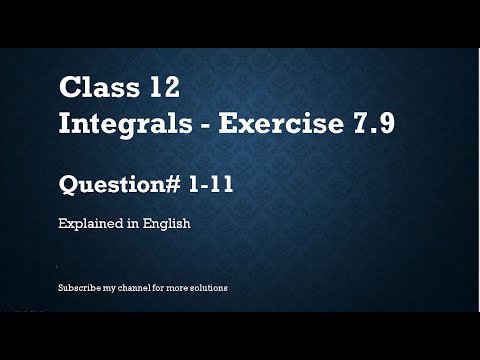 Class 12
Integrals - Exercise 7.9

Question# 1-11

Explained in English

Subscribe my channel for more solutions